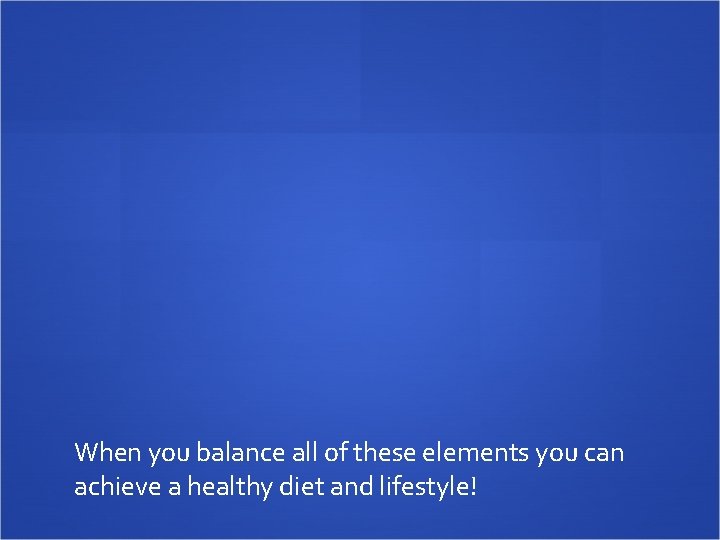 When you balance all of these elements you can achieve a healthy diet and lifestyle!